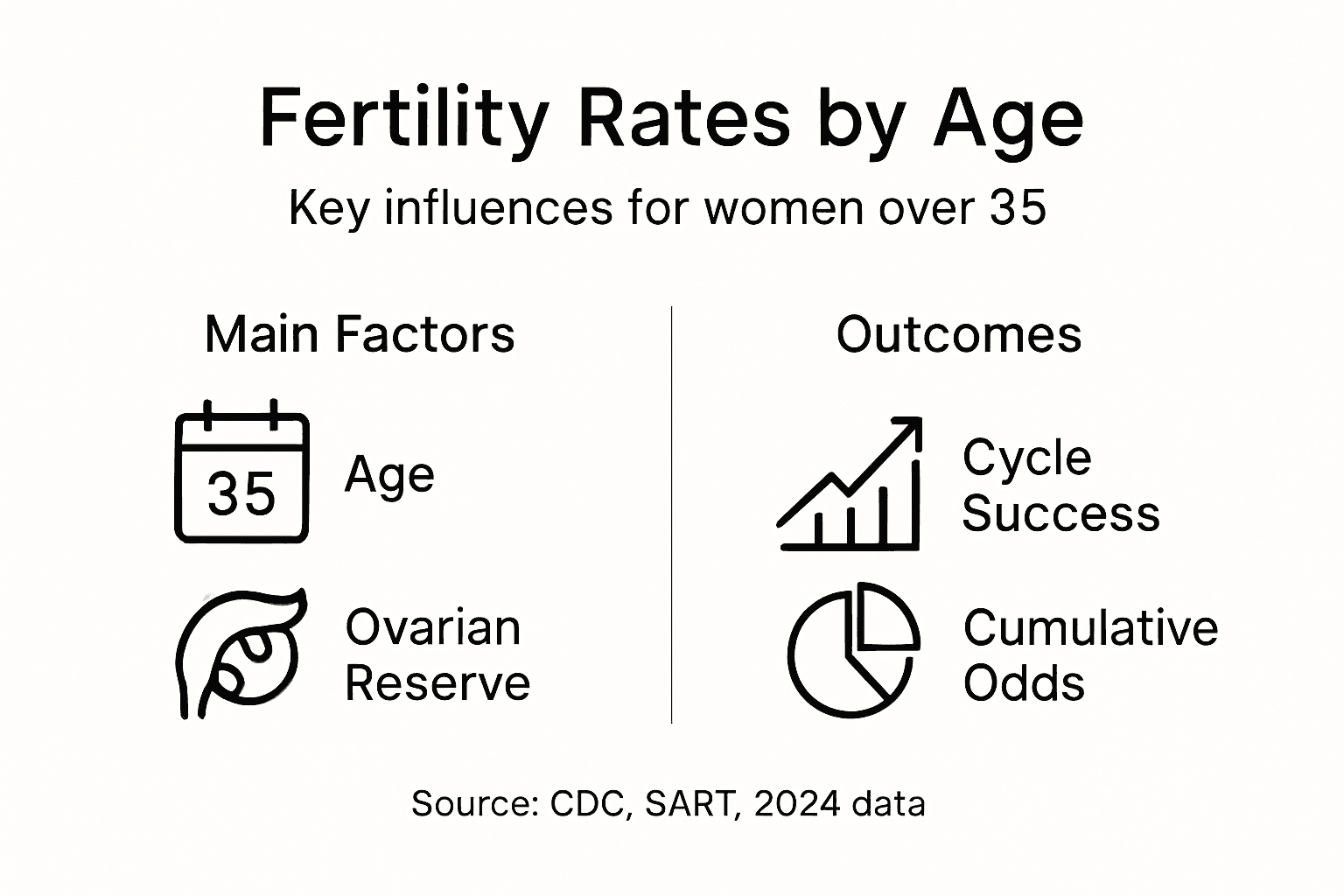 Fertility Rates by Age

Key influences for women over 35

Main Factors

35

Age

Ovarian Reserve

Outcomes

Cycle Success

Cumulative Odds

Source: CDC, SART, 2024 data